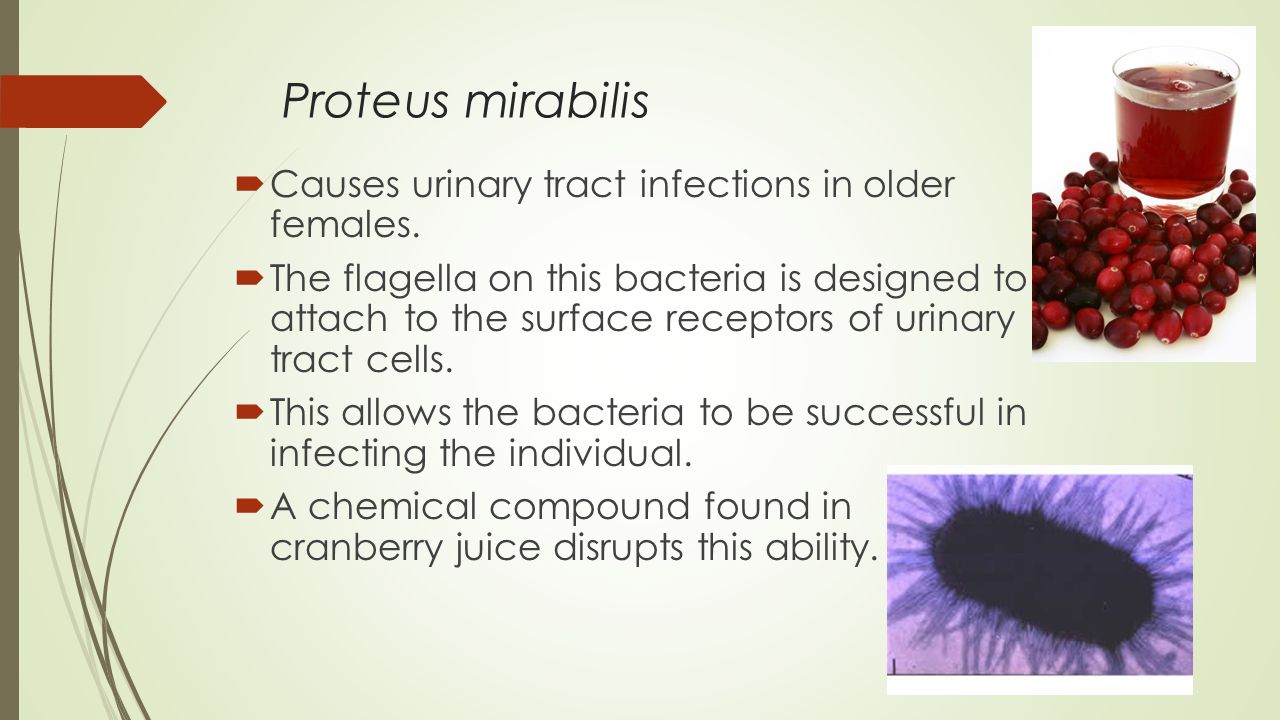 Proteus mirabilis

Causes urinary tract infections in older females.

The flagella on this bacteria is designed to attach to the surface receptors of urinary tract cells.

This allows the bacteria to be successful in infecting the individual.

A chemical compound found in cranberry juice disrupts this ability.